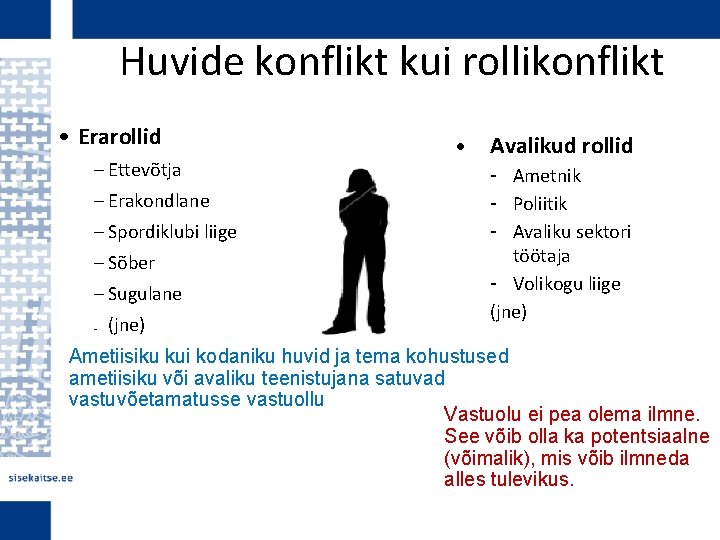 Huvide konflikt kui rollikonflikt

• Erarollid
– Ettevõtja
– Erakondlane
– Spordiklubi liige
– Sõber
– Sugulane
- (jne)

• Avalikud rollid
- Ametnik
- Poliitik
- Avaliku sektori töötaja
- Volikogu liige
(jne)

Ametiisiku kui kodaniku huvid ja tema kohustused ametiisiku või avaliku teenistujana satuvad vastuvõetamatusse vastuollu

Vastuolu ei pea olema ilmne. See võib olla ka potentsiaalne (võimalik), mis võib ilmneda alles tulevikus.

sisekaitse.ee